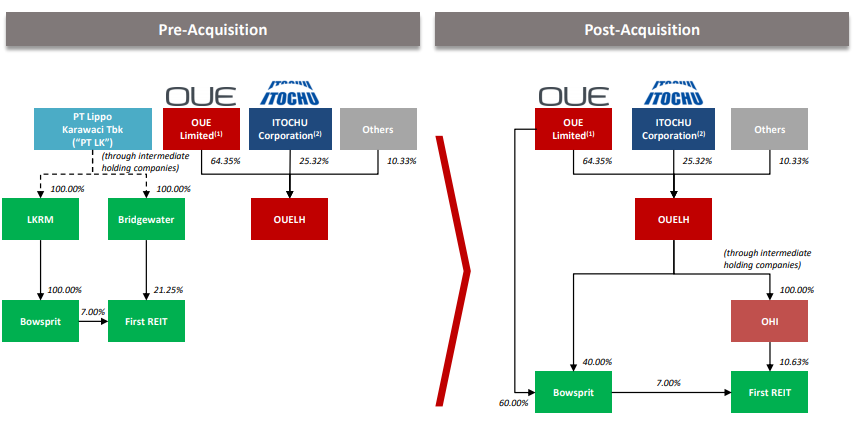 Pre-Acquisition

OUE ITOCHU

PT Lippo Karawaci Tbk ("PT LK")

OUE Limited$^{(1)}$

ITOCHU Corporation$^{(2)}$

Others

(through intermediate holding companies)

64.35%

25.32%

10.33%

100.00%

100.00%

LKRM

Bridgewater

OUELH

100.00%

21.25%

Bowsprit

7.00%

First REIT

Post-Acquisition

OUE ITOCHU

OUE Limited$^{(1)}$

ITOCHU Corporation$^{(2)}$

Others

64.35%

25.32%

10.33%

OUELH

(through intermediate holding companies)

100.00%

OHI

40.00%

10.63%

60.00%

Bowsprit

7.00%

First REIT